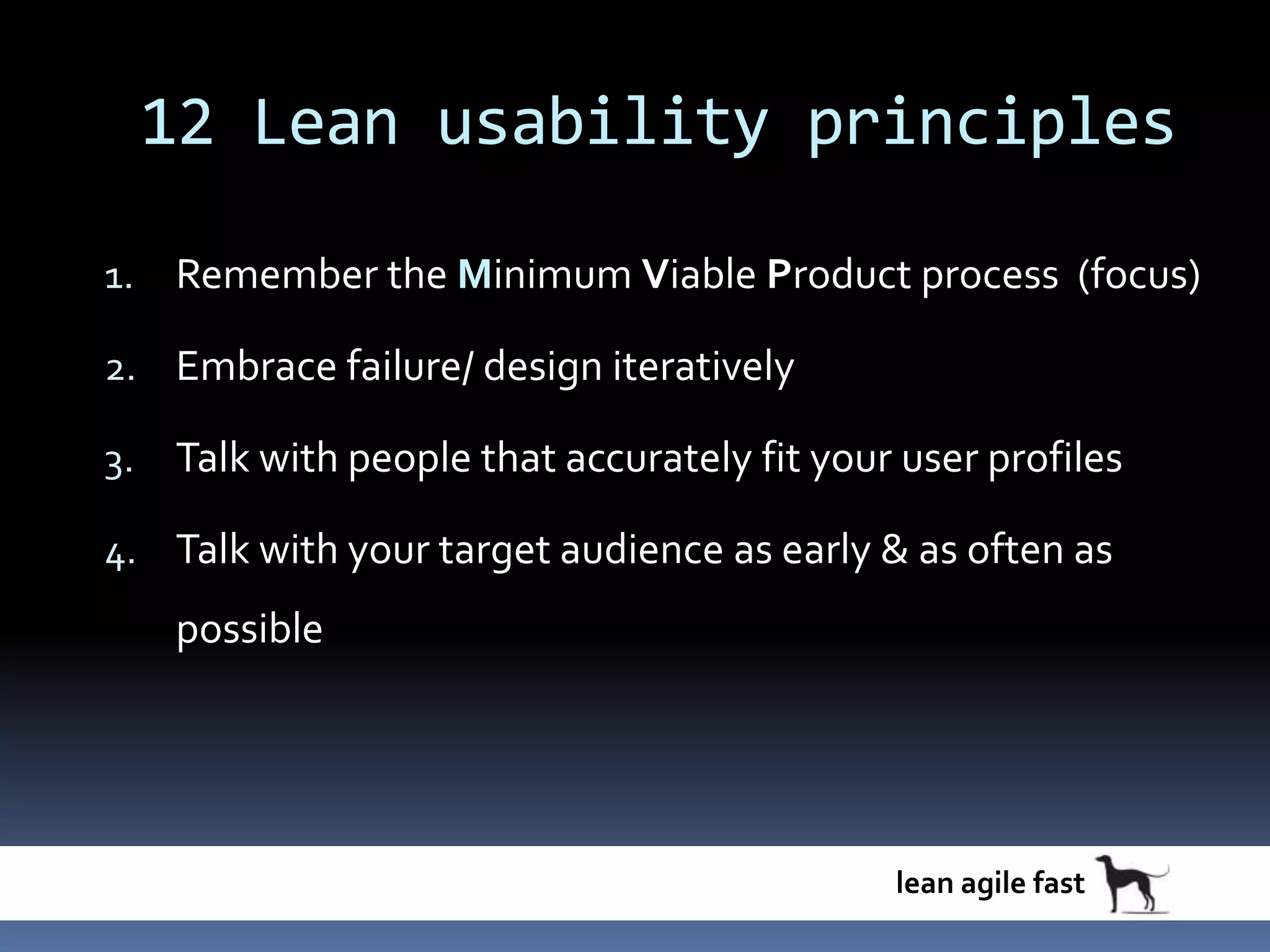 12 Lean usability principles

1. Remember the Minimum Viable Product process (focus)
2. Embrace failure/ design iteratively
3. Talk with people that accurately fit your user profiles
4. Talk with your target audience as early & as often as possible

lean agile fast